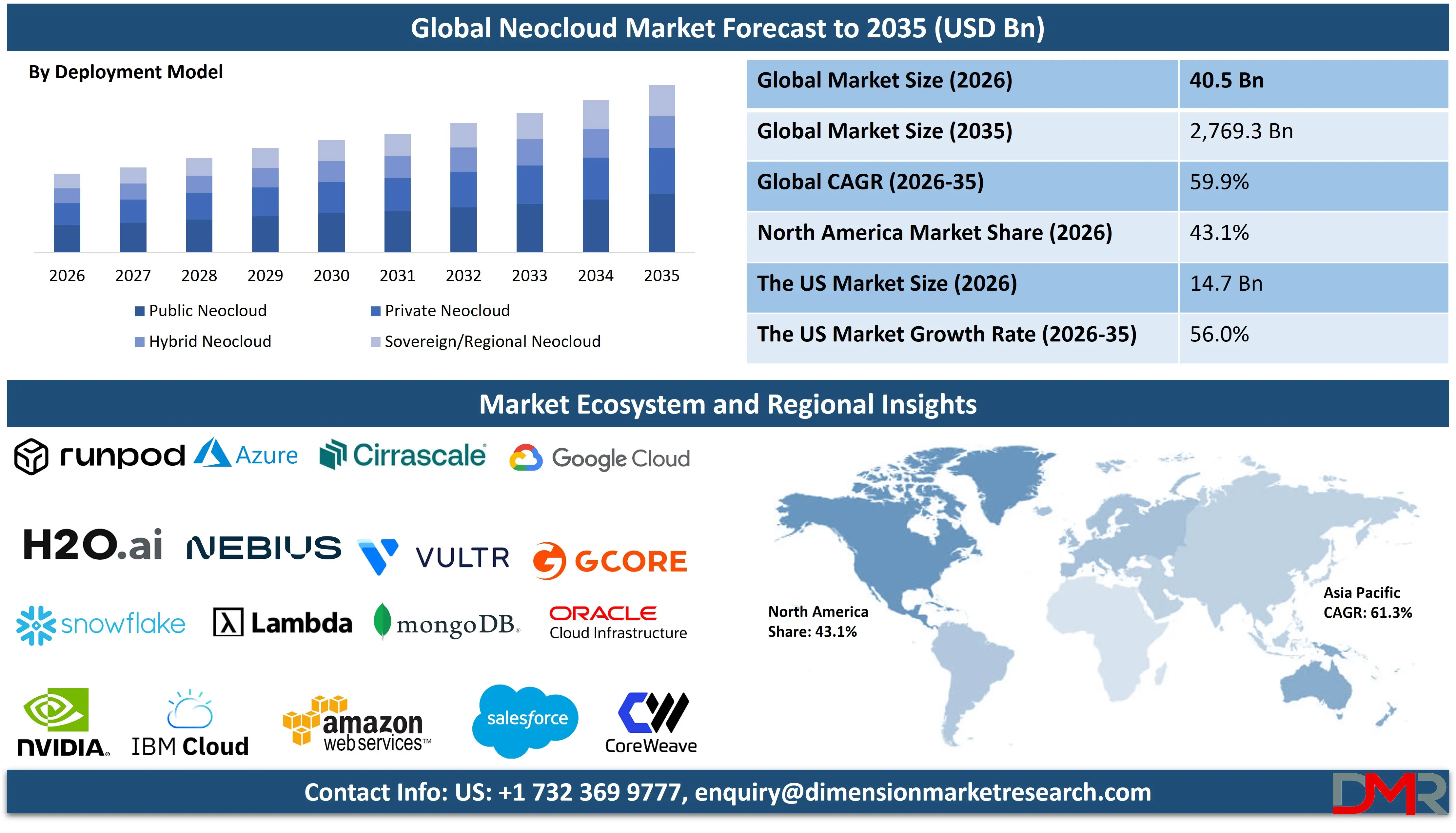 Global Neocloud Market Forecast to 2035 (USD Bn)

By Deployment Model

2026 2027 2028 2029 2030 2031 2032 2033 2034 2035

Public Neocloud
Private Neocloud
Hybrid Neocloud
Sovereign/Regional Neocloud

| Global Market Size (2026) | 40.5 Bn |
|---|---|
| Global Market Size (2035) | 2,769.3 Bn |
| Global CAGR (2026-35) | 59.9% |
| North America Market Share (2026) | 43.1% |
| The US Market Size (2026) | 14.7 Bn |
| The US Market Growth Rate (2026-35) | 56.0% |

Market Ecosystem and Regional Insights

runpod Azure Cirrascale Google Cloud

H2O.ai NEBIUS VULTR GCORE

snowflake Lambda mongoDB. ORACLE Cloud Infrastructure

NVIDIA. IBM Cloud amazon web services™ salesforce CoreWeave

North America
Share: 43.1%

Asia Pacific
CAGR: 61.3%

Contact Info: US: +1 732 369 9777, enquiry@dimensionmarketresearch.com

DMR